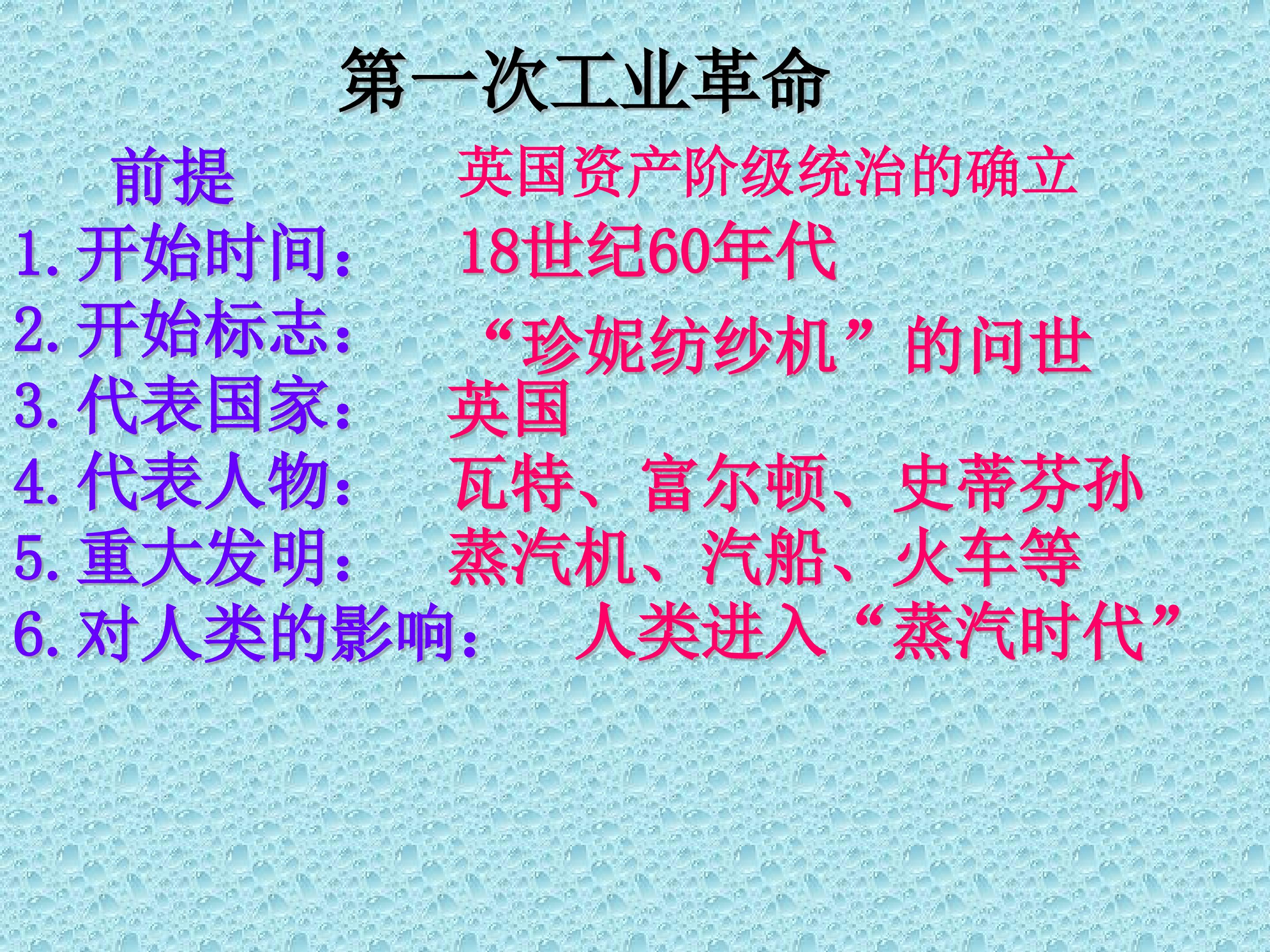 第一次工业革命

前提　英国资产阶级统治的确立
1. 开始时间：　18世纪60年代
2. 开始标志：　“珍妮纺纱机”的问世
3. 代表国家：　英国
4. 代表人物：　瓦特、富尔顿、史蒂芬孙
5. 重大发明：　蒸汽机、汽船、火车等
6. 对人类的影响：　人类进入“蒸汽时代”